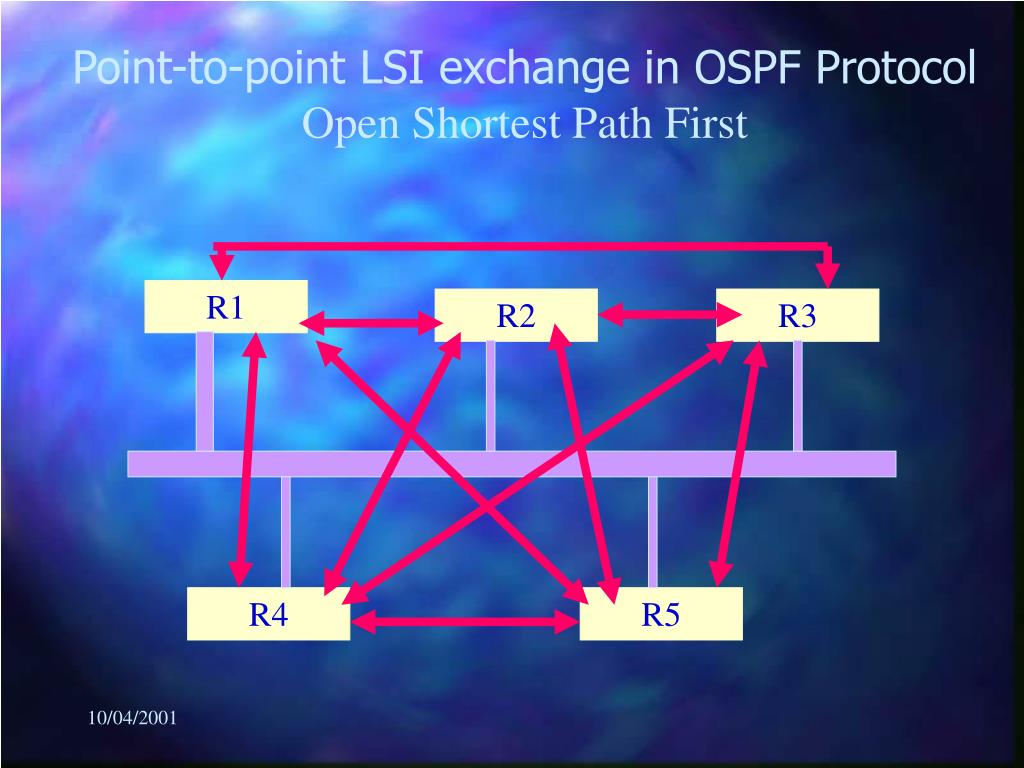 Point-to-point LSI exchange in OSPF Protocol
Open Shortest Path First

R1
R2
R3
R4
R5

10/04/2001